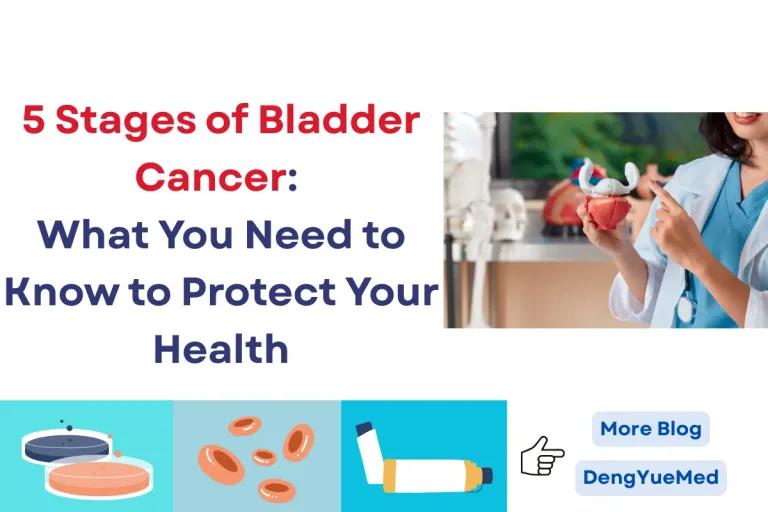 5 Stages of Bladder Cancer:
What You Need to Know to Protect Your Health

More Blog

DengYueMed